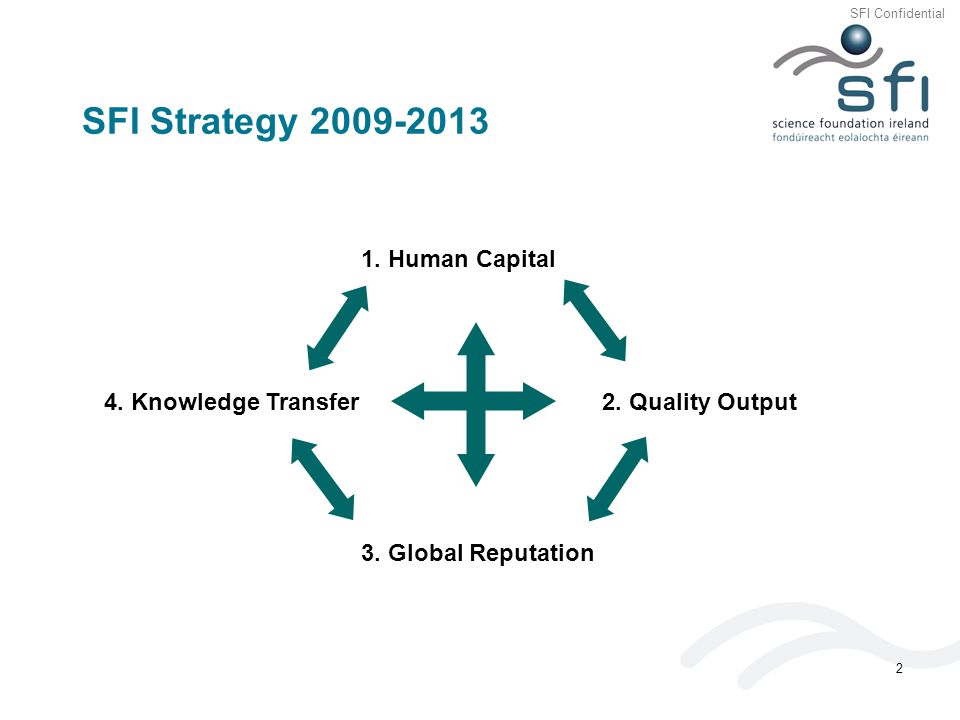 SFI Confidential

sfi
science foundation ireland
fondúireacht eolaíochta éireann

SFI Strategy 2009-2013

1. Human Capital

4. Knowledge Transfer

2. Quality Output

3. Global Reputation

2